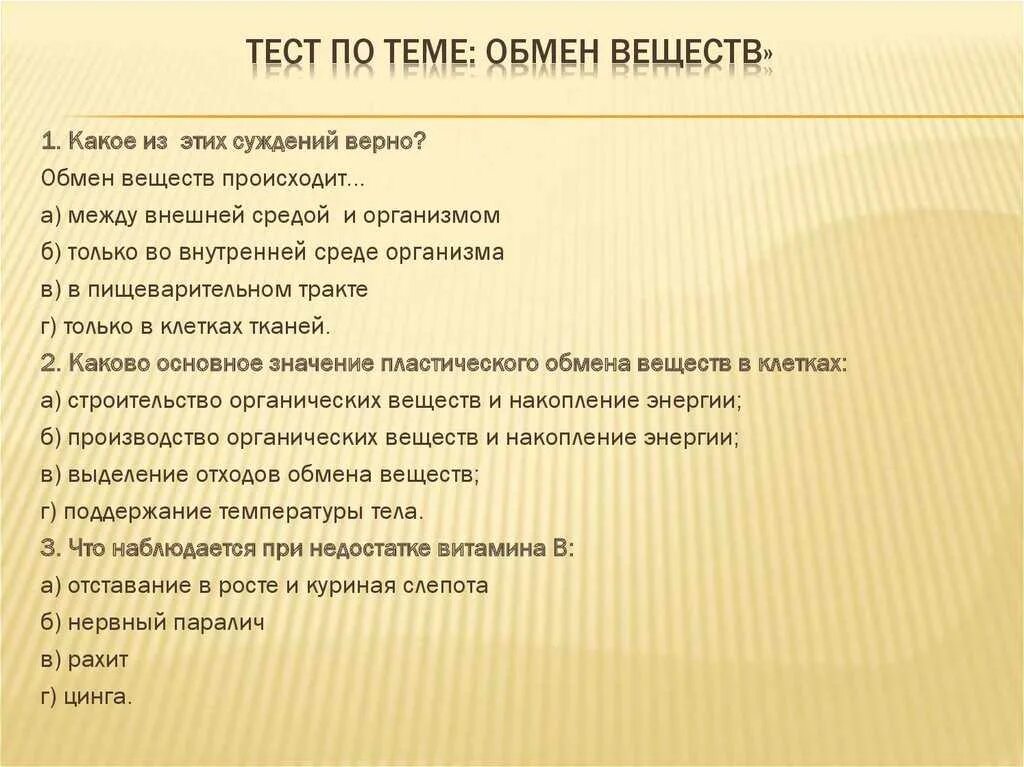 ТЕСТ ПО ТЕМЕ: ОБМЕН ВЕЩЕСТВ»

1. Какое из этих суждений верно?
Обмен веществ происходит…
а) между внешней средой и организмом
б) только во внутренней среде организма
в) в пищеварительном тракте
г) только в клетках тканей.
2. Каково основное значение пластического обмена веществ в клетках:
а) строительство органических веществ и накопление энергии;
б) производство органических веществ и накопление энергии;
в) выделение отходов обмена веществ;
г) поддержание температуры тела.
3. Что наблюдается при недостатке витамина В:
а) отставание в росте и куриная слепота
б) нервный паралич
в) рахит
г) цинга.